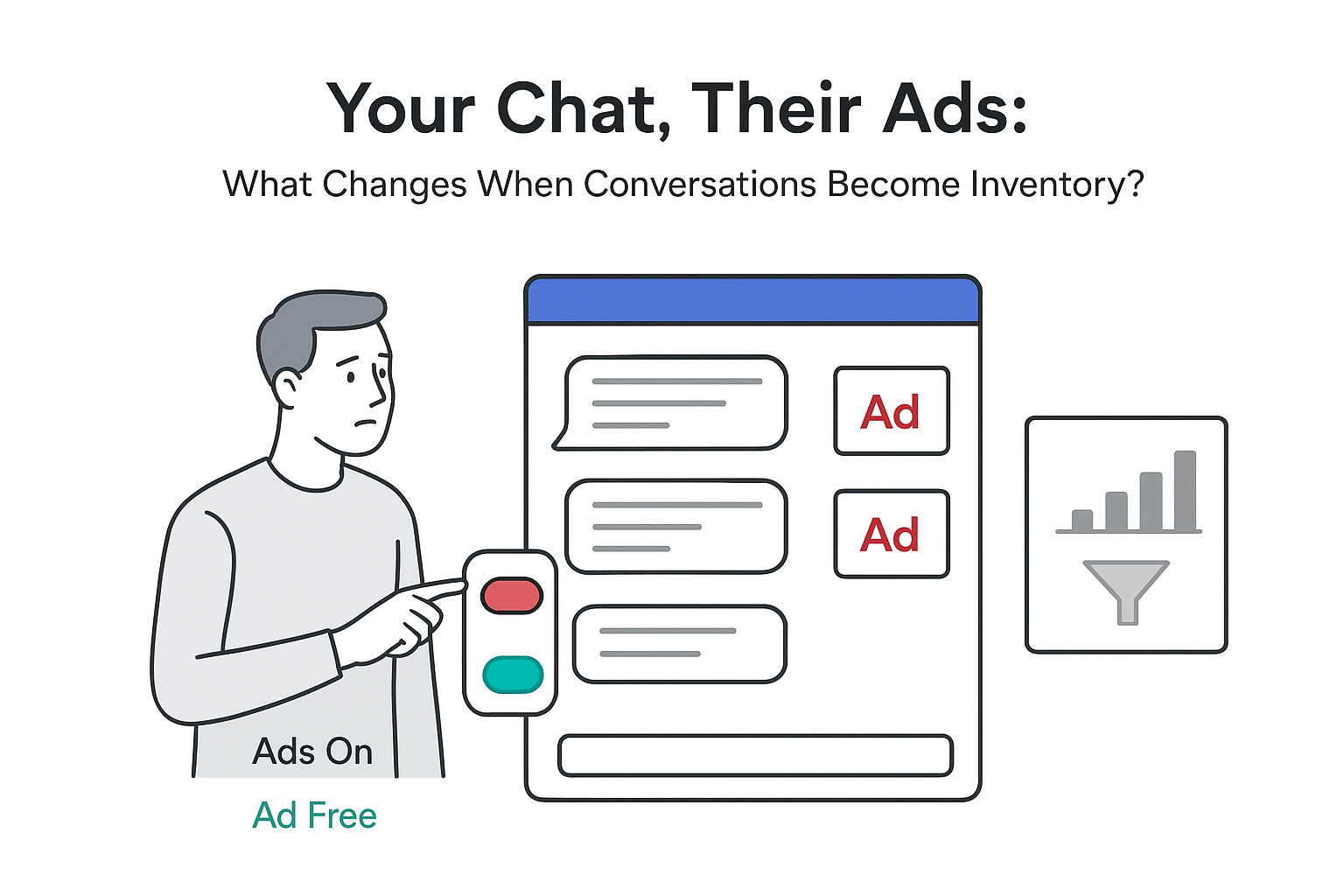 Your Chat, Their Ads:

What Changes When Conversations Become Inventory?

Ad

Ad

Ads On

Ad Free